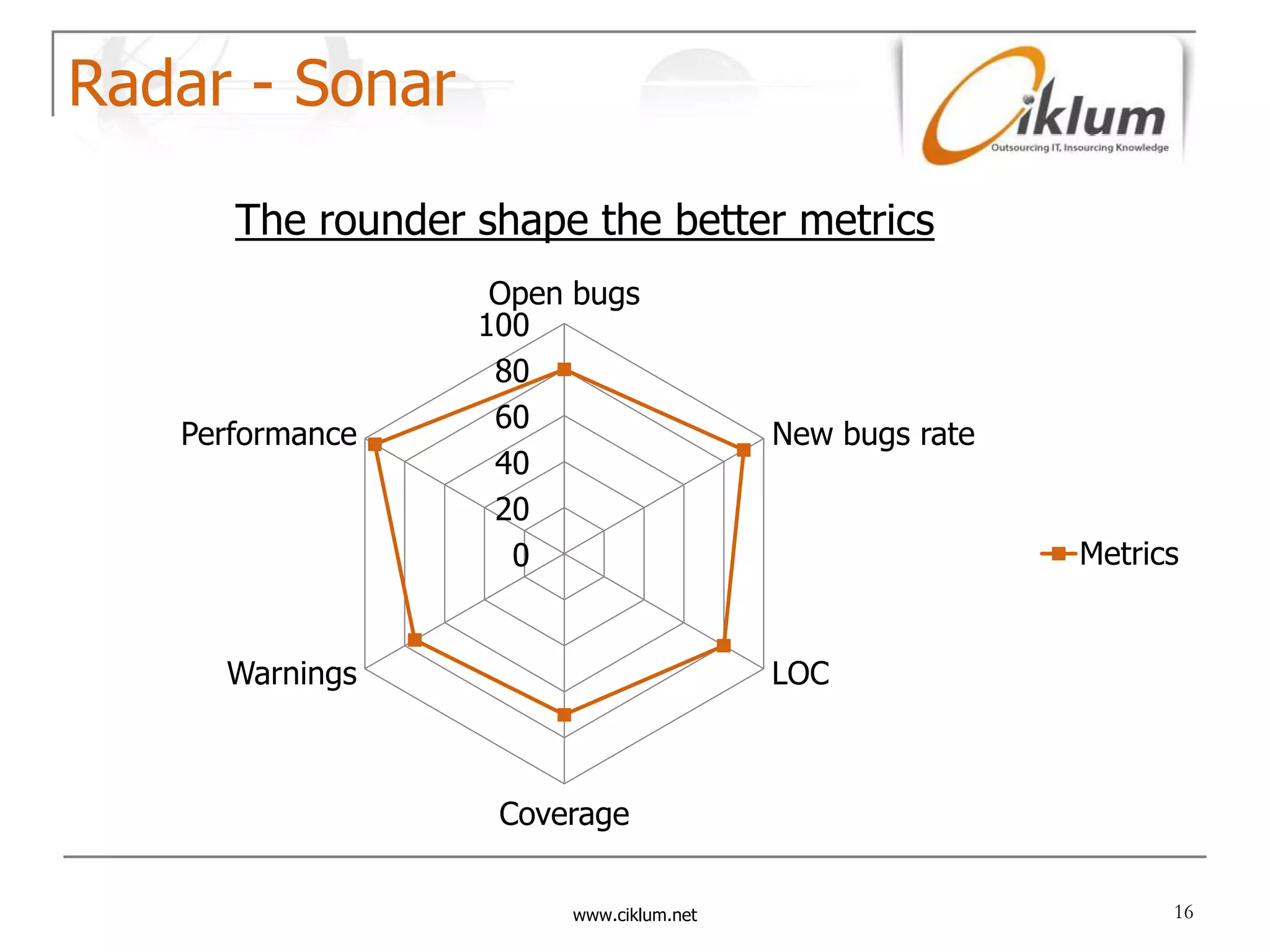 Radar - Sonar

Ciklum
Outsourcing IT, Insourcing Knowledge

The rounder shape the better metrics

Open bugs
100
80
60
40
20
0
New bugs rate
LOC
Coverage
Warnings
Performance

Metrics

www.ciklum.net

16